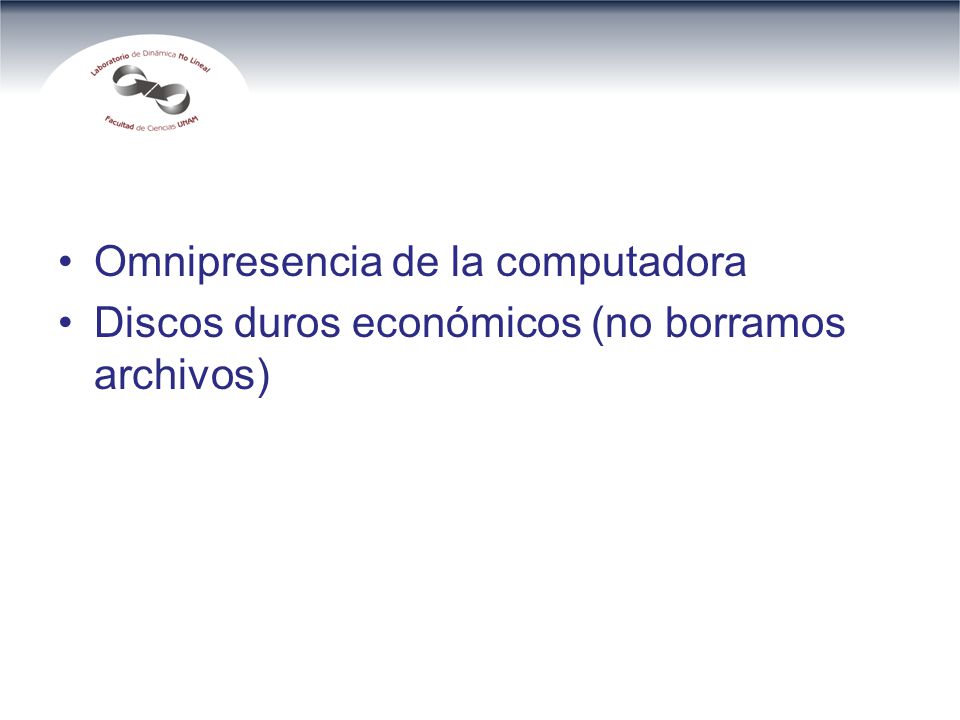 Laboratorio de Dinámica No Lineal
Facultad de Ciencias UNAM

• Omnipresencia de la computadora
• Discos duros económicos (no borramos archivos)